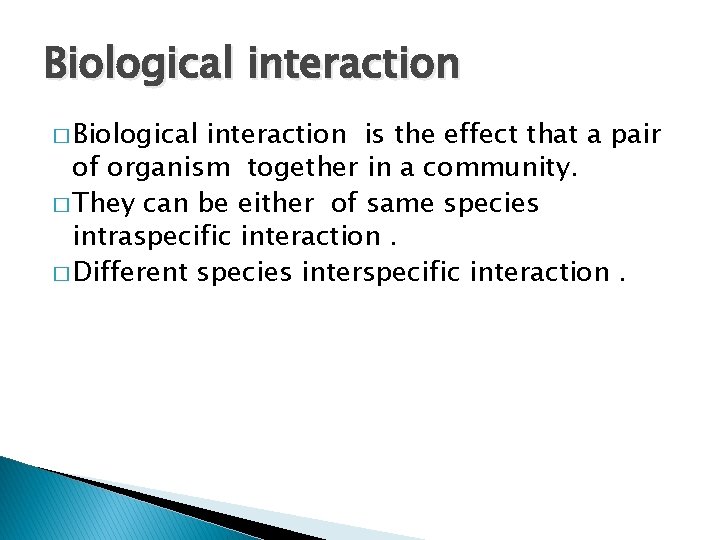 Biological interaction

□ Biological interaction is the effect that a pair of organism together in a community.
□ They can be either of same species intraspecific interaction .
□ Different species interspecific interaction .